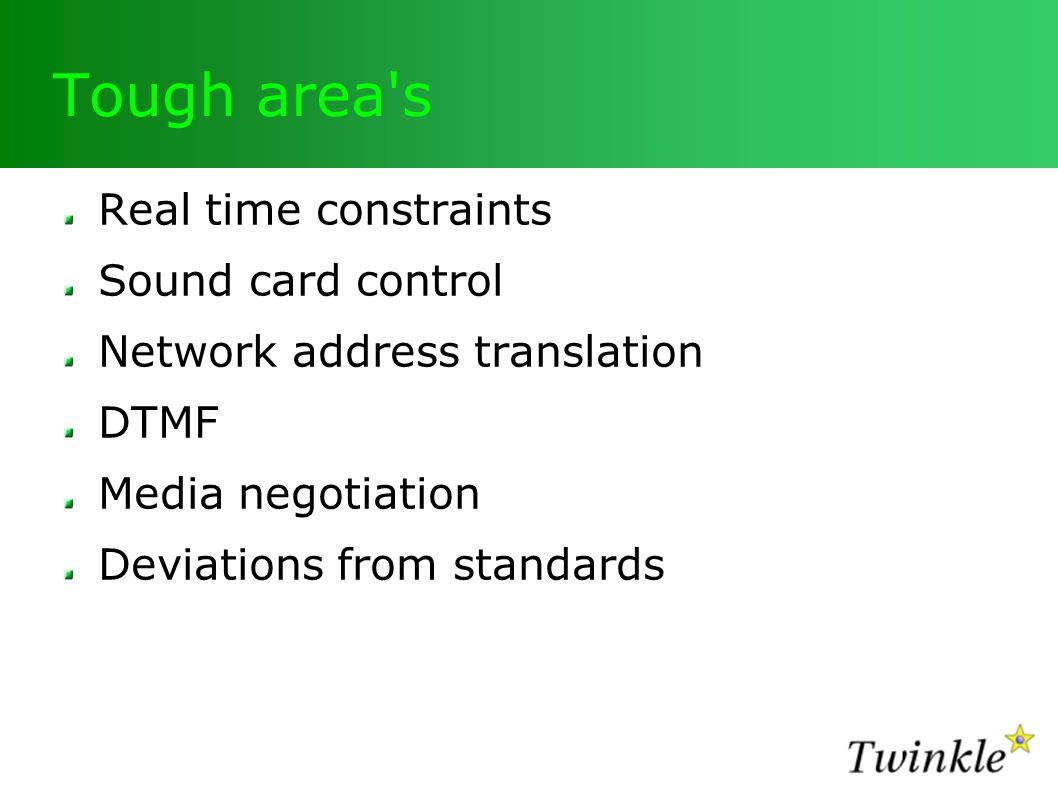 Tough area's

Real time constraints

Sound card control

Network address translation

DTMF

Media negotiation

Deviations from standards

Twinkle